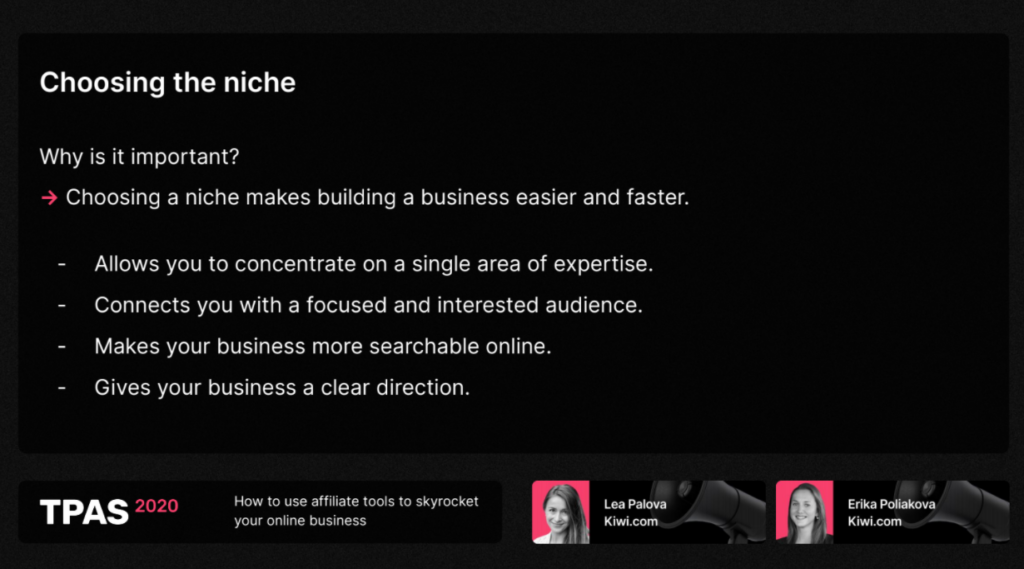 Choosing the niche

Why is it important?

→ Choosing a niche makes building a business easier and faster.

- Allows you to concentrate on a single area of expertise.
- Connects you with a focused and interested audience.
- Makes your business more searchable online.
- Gives your business a clear direction.

TPAS 2020

How to use affiliate tools to skyrocket your online business

Lea Palova
Kiwi.com

Erika Poliakova
Kiwi.com